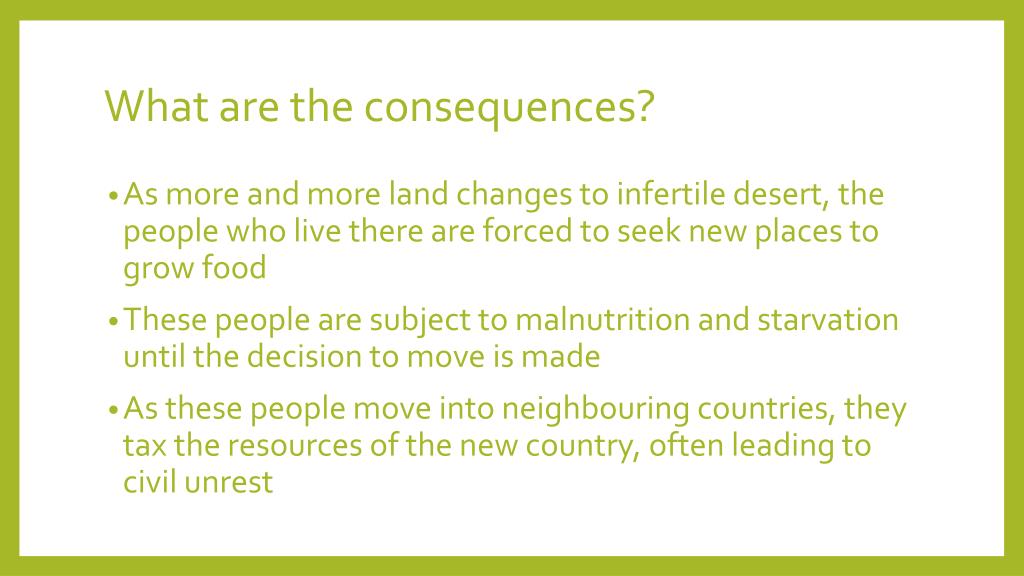 What are the consequences?

• As more and more land changes to infertile desert, the people who live there are forced to seek new places to grow food

• These people are subject to malnutrition and starvation until the decision to move is made

• As these people move into neighbouring countries, they tax the resources of the new country, often leading to civil unrest